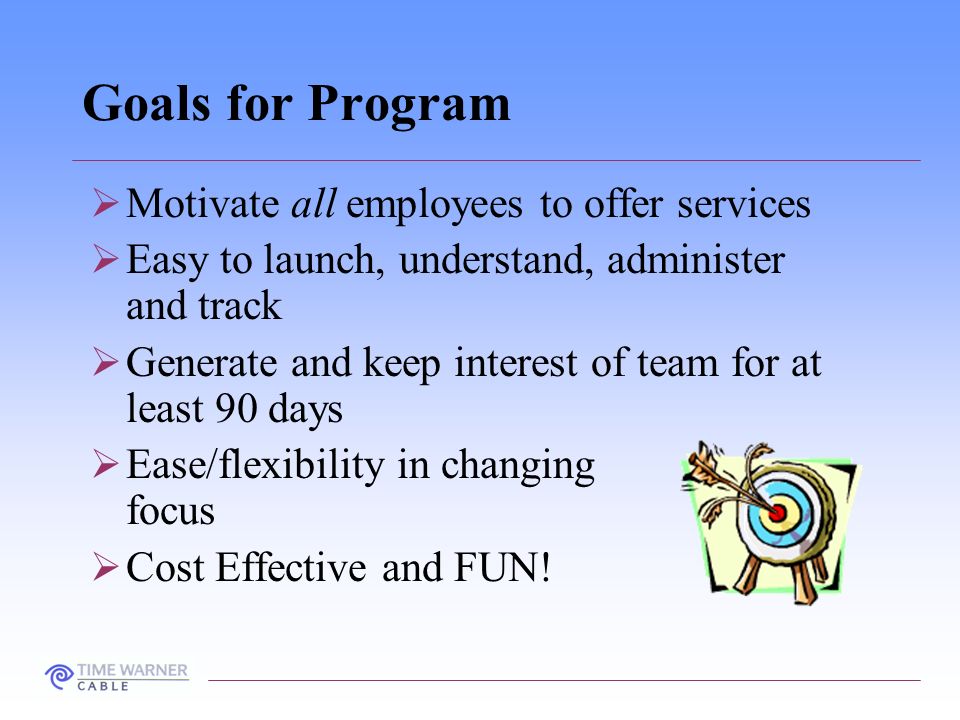 Goals for Program

➢ Motivate all employees to offer services
➢ Easy to launch, understand, administer and track
➢ Generate and keep interest of team for at least 90 days
➢ Ease/flexibility in changing focus
➢ Cost Effective and FUN!

TIME WARNER
CABLE